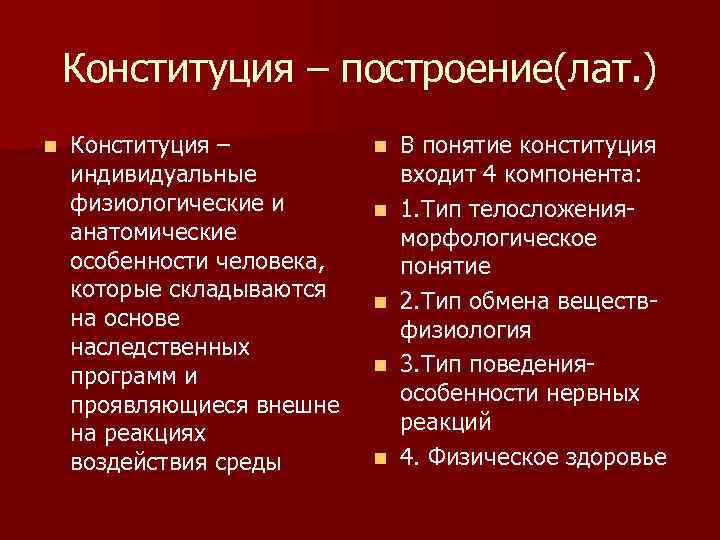 Конституция – построение(лат.)

Конституция – индивидуальные физиологические и анатомические особенности человека, которые складываются на основе наследственных программ и проявляющиеся внешне на реакциях воздействия среды

В понятие конституция входит 4 компонента:

1.Тип телосложения-морфологическое понятие

2.Тип обмена веществ-физиология

3.Тип поведения-особенности нервных реакций

4. Физическое здоровье